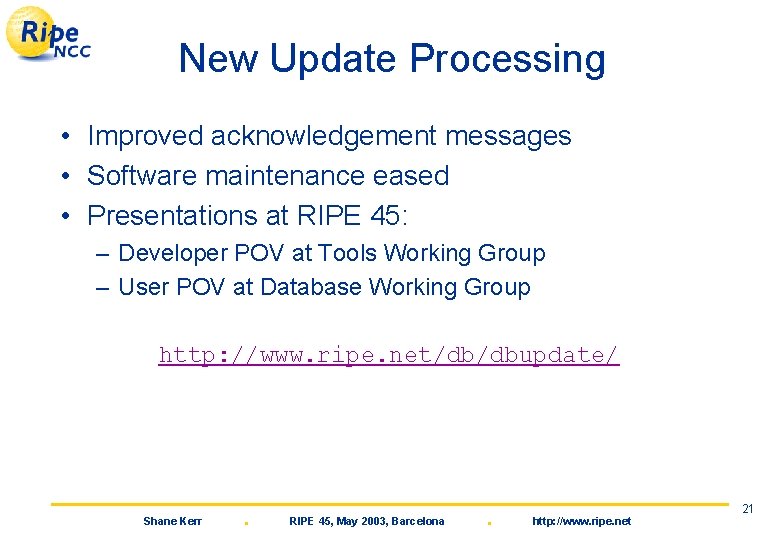 Ripe NCC

New Update Processing

• Improved acknowledgement messages
• Software maintenance eased
• Presentations at RIPE 45:
– Developer POV at Tools Working Group
– User POV at Database Working Group

http://www.ripe.net/db/dbupdate/

21

Shane Kerr . RIPE 45, May 2003, Barcelona . http://www.ripe.net